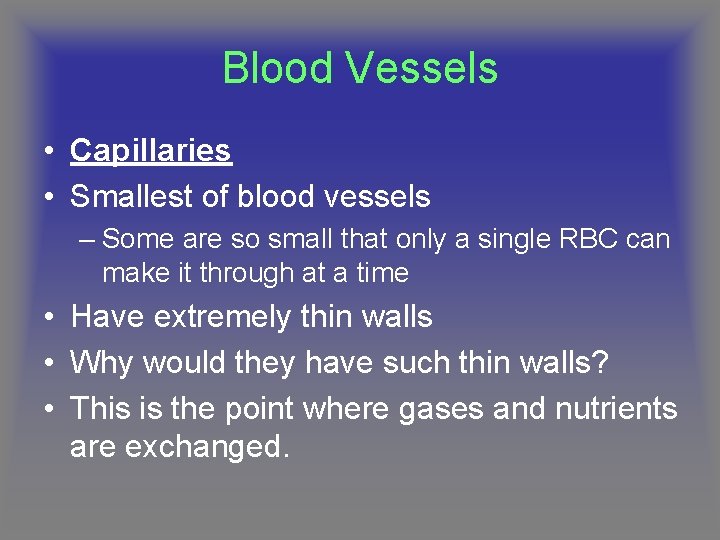 Blood Vessels

• Capillaries
• Smallest of blood vessels
– Some are so small that only a single RBC can make it through at a time
• Have extremely thin walls
• Why would they have such thin walls?
• This is the point where gases and nutrients are exchanged.